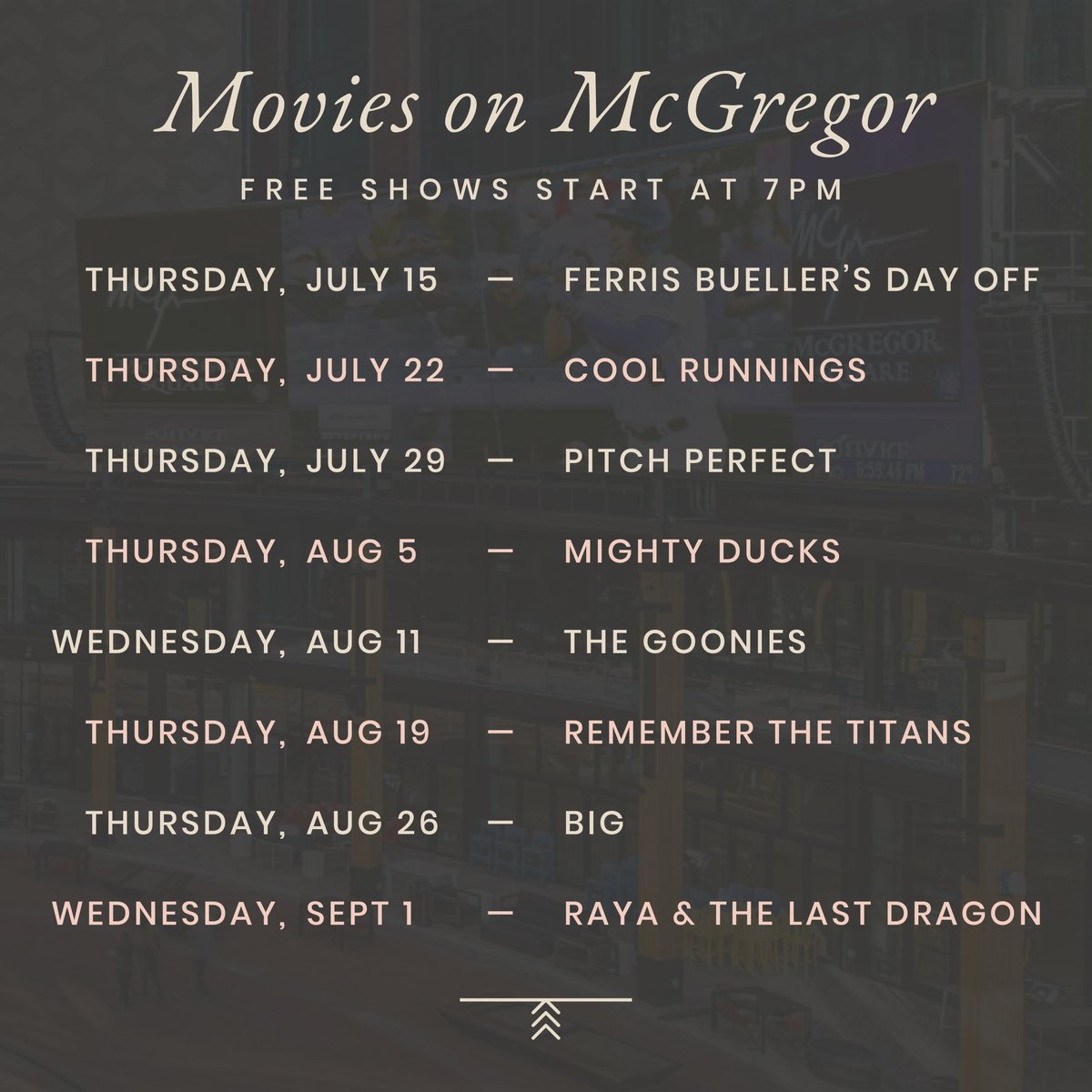 Movies on McGregor

FREE SHOWS START AT 7PM

THURSDAY, JULY 15 — FERRIS BUELLER'S DAY OFF

THURSDAY, JULY 22 — COOL RUNNINGS

THURSDAY, JULY 29 — PITCH PERFECT

THURSDAY, AUG 5 — MIGHTY DUCKS

WEDNESDAY, AUG 11 — THE GOONIES

THURSDAY, AUG 19 — REMEMBER THE TITANS

THURSDAY, AUG 26 — BIG

WEDNESDAY, SEPT 1 — RAYA & THE LAST DRAGON